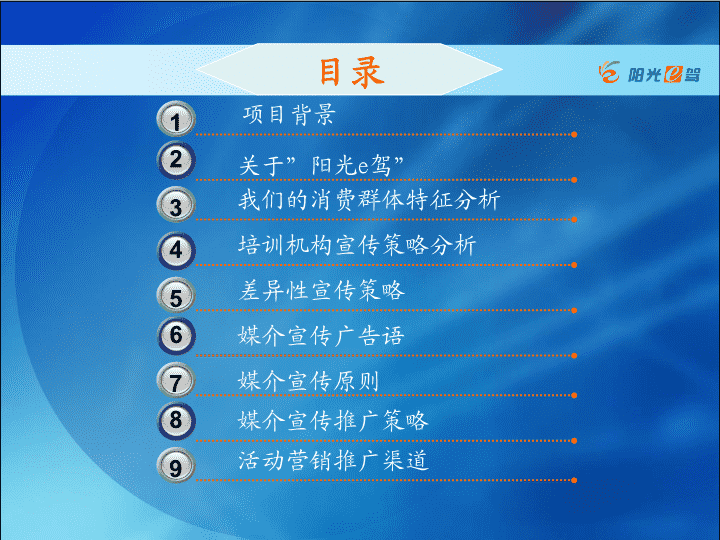 目录

阳光e驾

1 项目背景

2 关于”阳光e驾”

3 我们的消费群体特征分析

4 培训机构宣传策略分析

5 差异性宣传策略

6 媒介宣传广告语

7 媒介宣传原则

8 媒介宣传推广策略

9 活动营销推广渠道